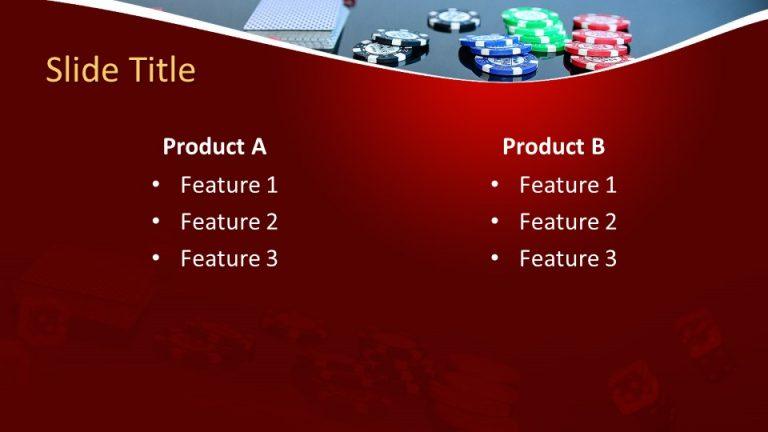 Slide Title

Product A
• Feature 1
• Feature 2
• Feature 3

Product B
• Feature 1
• Feature 2
• Feature 3